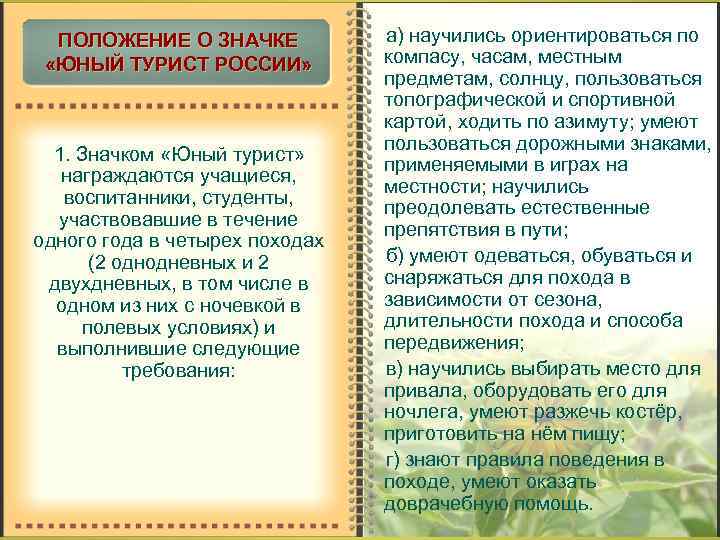 ПОЛОЖЕНИЕ О ЗНАЧКЕ «ЮНЫЙ ТУРИСТ РОССИИ»

1. Значком «Юный турист» награждаются учащиеся, воспитанники, студенты, участвовавшие в течение одного года в четырех походах (2 однодневных и 2 двухдневных, в том числе в одном из них с ночевкой в полевых условиях) и выполнившие следующие требования:

а) научились ориентироваться по компасу, часам, местным предметам, солнцу, пользоваться топографической и спортивной картой, ходить по азимуту; умеют пользоваться дорожными знаками, применяемыми в играх на местности; научились преодолевать естественные препятствия в пути;

б) умеют одеваться, обуваться и снаряжаться для похода в зависимости от сезона, длительности похода и способа передвижения;

в) научились выбирать место для привала, оборудовать его для ночлега, умеют разжечь костёр, приготовить на нём пищу;

г) знают правила поведения в походе, умеют оказать доврачебную помощь.